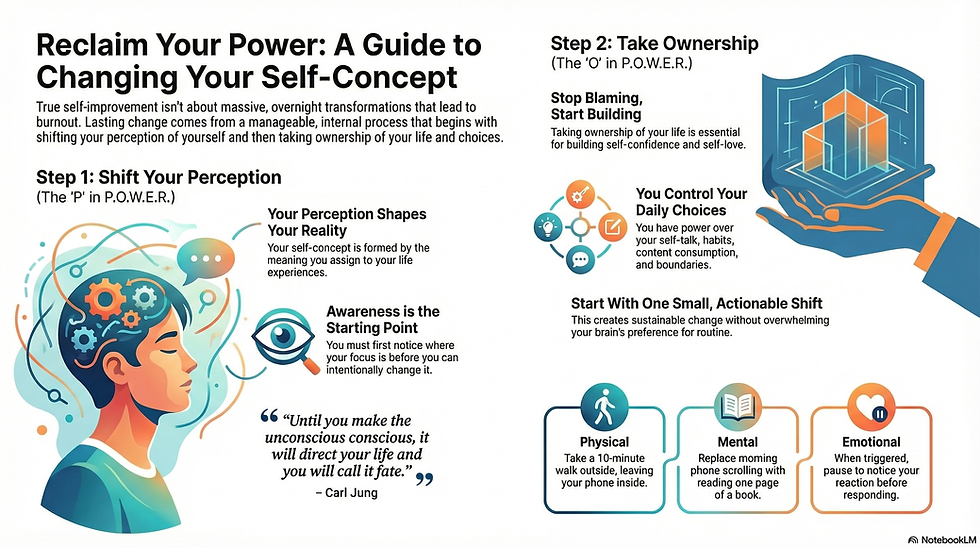 Reclaim Your Power: A Guide to Changing Your Self-Concept

True self-improvement isn't about massive, overnight transformations that lead to burnout. Lasting change comes from a manageable, internal process that begins with shifting your perception of yourself and then taking ownership of your life and choices.

Step 1: Shift Your Perception
(The 'P' in P.O.W.E.R.)

Your Perception Shapes Your Reality
Your self-concept is formed by the meaning you assign to your life experiences.

Awareness is the Starting Point
You must first notice where your focus is before you can intentionally change it.

"Until you make the unconscious conscious, it will direct your life and you will call it fate."
– Carl Jung

Step 2: Take Ownership
(The 'O' in P.O.W.E.R.)

Stop Blaming, Start Building
Taking ownership of your life is essential for building self-confidence and self-love.

You Control Your Daily Choices
You have power over your self-talk, habits, content consumption, and boundaries.

Start With One Small, Actionable Shift
This creates sustainable change without overwhelming your brain's preference for routine.

Physical
Take a 10-minute walk outside, leaving your phone inside.

Mental
Replace morning phone scrolling with reading one page of a book.

Emotional
When triggered, pause to notice your reaction before responding.

NotebookLM